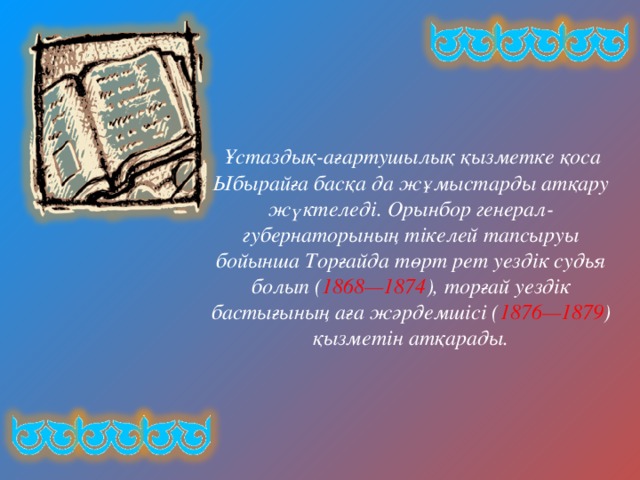 Ұстаздық-ағартушылық қызметке қоса Ыбырайға басқа да жұмыстарды атқару жүктеледі. Орынбор генерал-губернаторының тікелей тапсыруы бойынша Торғайда төрт рет уездік судья болып (1868—1874), торғай уездік бастығының аға жәрдемшісі (1876—1879) қызметін атқарады.